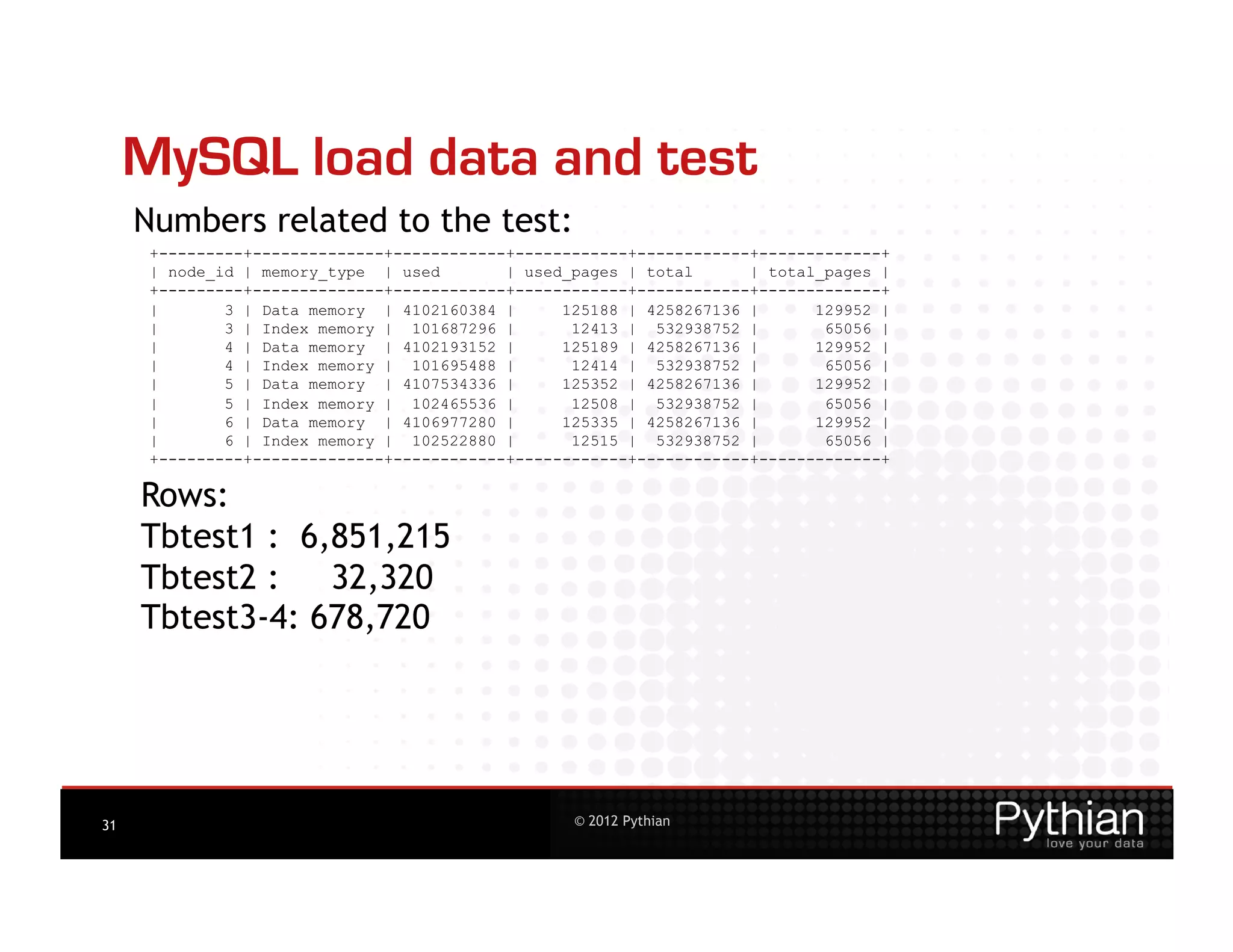 MySQL load data and test

Numbers related to the test:

| node_id | memory_type | used | used_pages | total | total_pages |
|---|---|---|---|---|---|
| 3 | Data memory | 4102160384 | 125188 | 4258267136 | 129952 |
| 3 | Index memory | 101687296 | 12413 | 532938752 | 65056 |
| 4 | Data memory | 4102193152 | 125189 | 4258267136 | 129952 |
| 4 | Index memory | 101695488 | 12414 | 532938752 | 65056 |
| 5 | Data memory | 4107534336 | 125352 | 4258267136 | 129952 |
| 5 | Index memory | 102465536 | 12508 | 532938752 | 65056 |
| 6 | Data memory | 4106977280 | 125335 | 4258267136 | 129952 |
| 6 | Index memory | 102522880 | 12515 | 532938752 | 65056 |

Rows:
Tbtest1 : 6,851,215
Tbtest2 : 32,320
Tbtest3-4: 678,720

31

© 2012 Pythian

Pythian
love your data